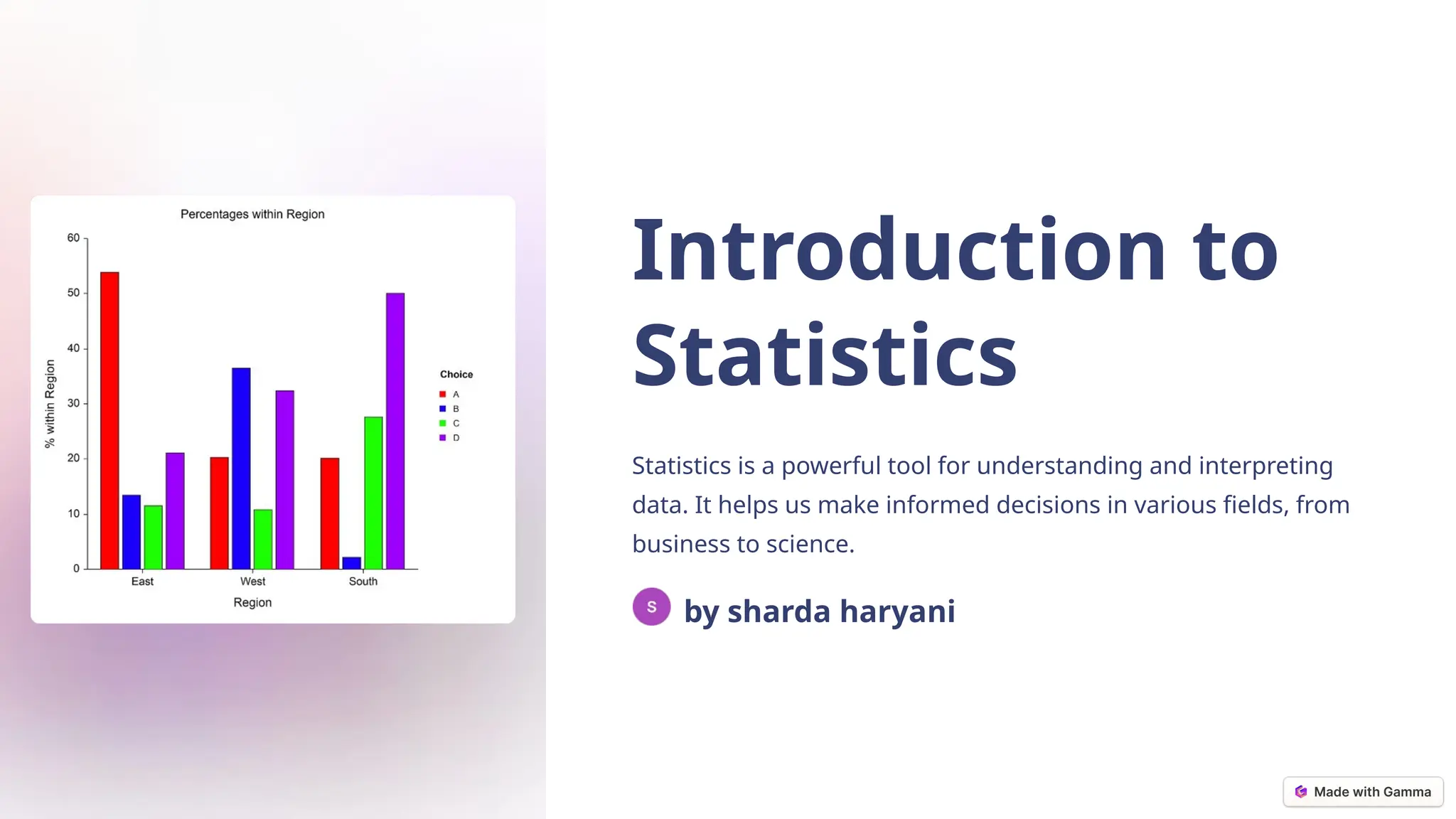 Percentages within Region

60
50
40
30
20
10
0

% within Region

East West South

Region

Choice
A
B
C
D

Introduction to Statistics

Statistics is a powerful tool for understanding and interpreting data. It helps us make informed decisions in various fields, from business to science.

S

by sharda haryani

Made with Gamma